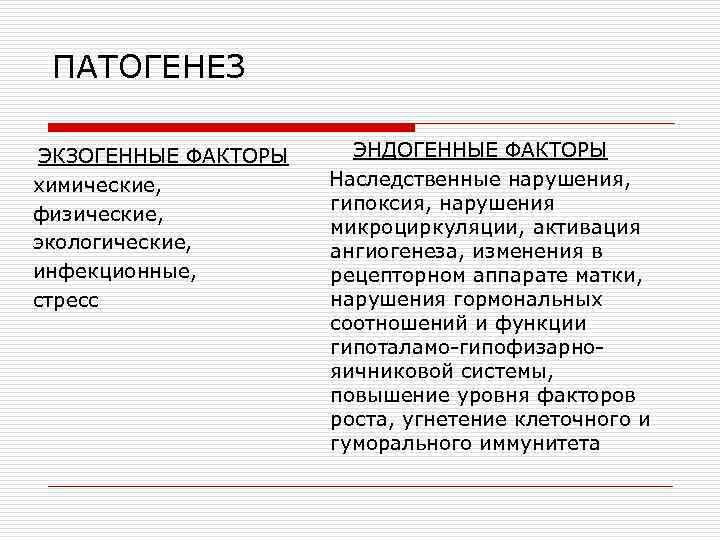 ПАТОГЕНЕЗ

ЭКЗОГЕННЫЕ ФАКТОРЫ
химические,
физические,
экологические,
инфекционные,
стресс

ЭНДОГЕННЫЕ ФАКТОРЫ
Наследственные нарушения, гипоксия, нарушения микроциркуляции, активация ангиогенеза, изменения в рецепторном аппарате матки, нарушения гормональных соотношений и функции гипоталамо-гипофизарно-яичниковой системы, повышение уровня факторов роста, угнетение клеточного и гуморального иммунитета